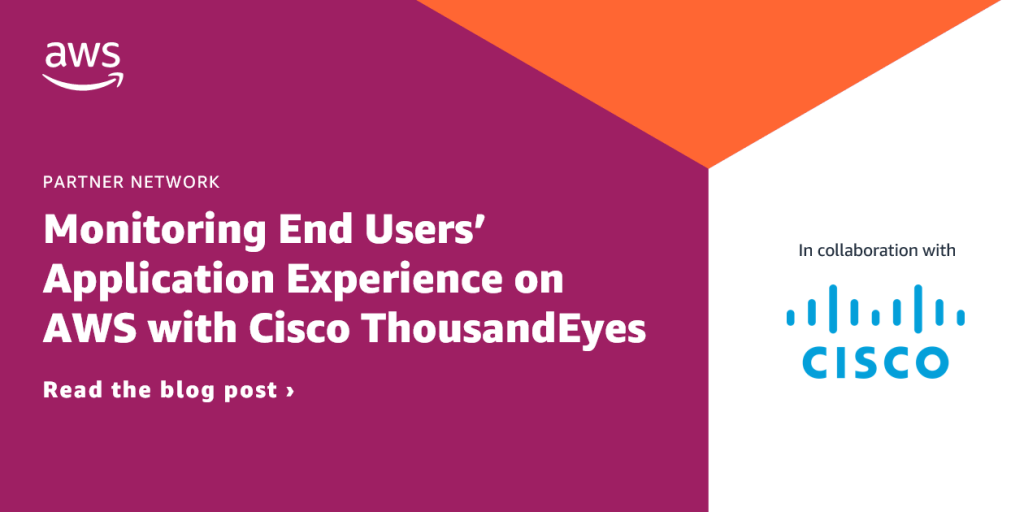 aws

PARTNER NETWORK

Monitoring End Users' Application Experience on AWS with Cisco ThousandEyes

Read the blog post ›

In collaboration with

CISCO